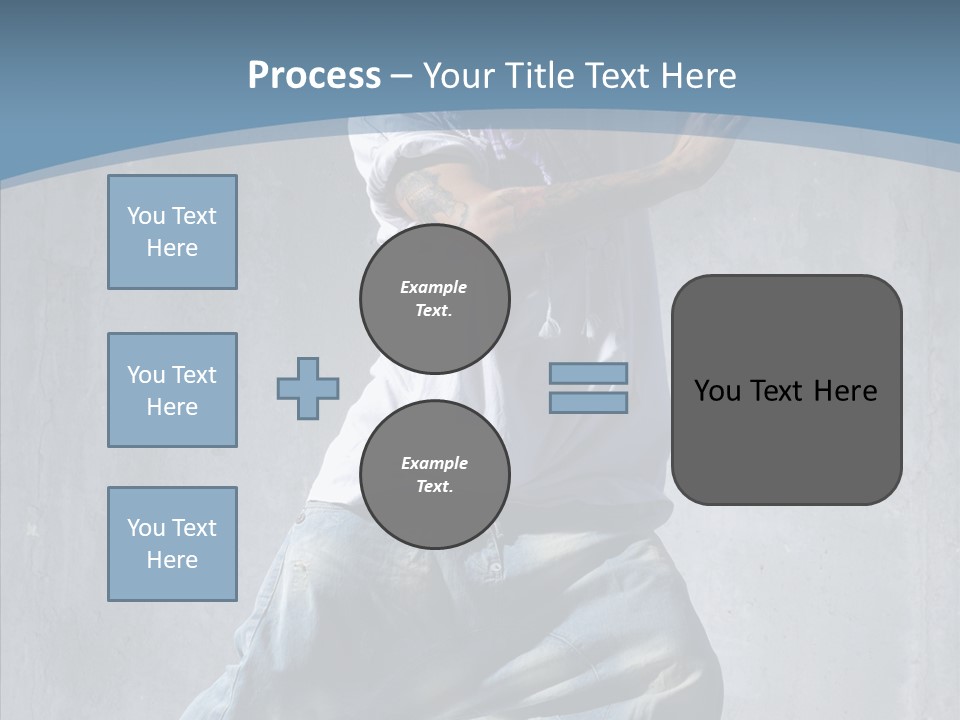 Process – Your Title Text Here

You Text Here

You Text Here

You Text Here

Example Text.

Example Text.

You Text Here